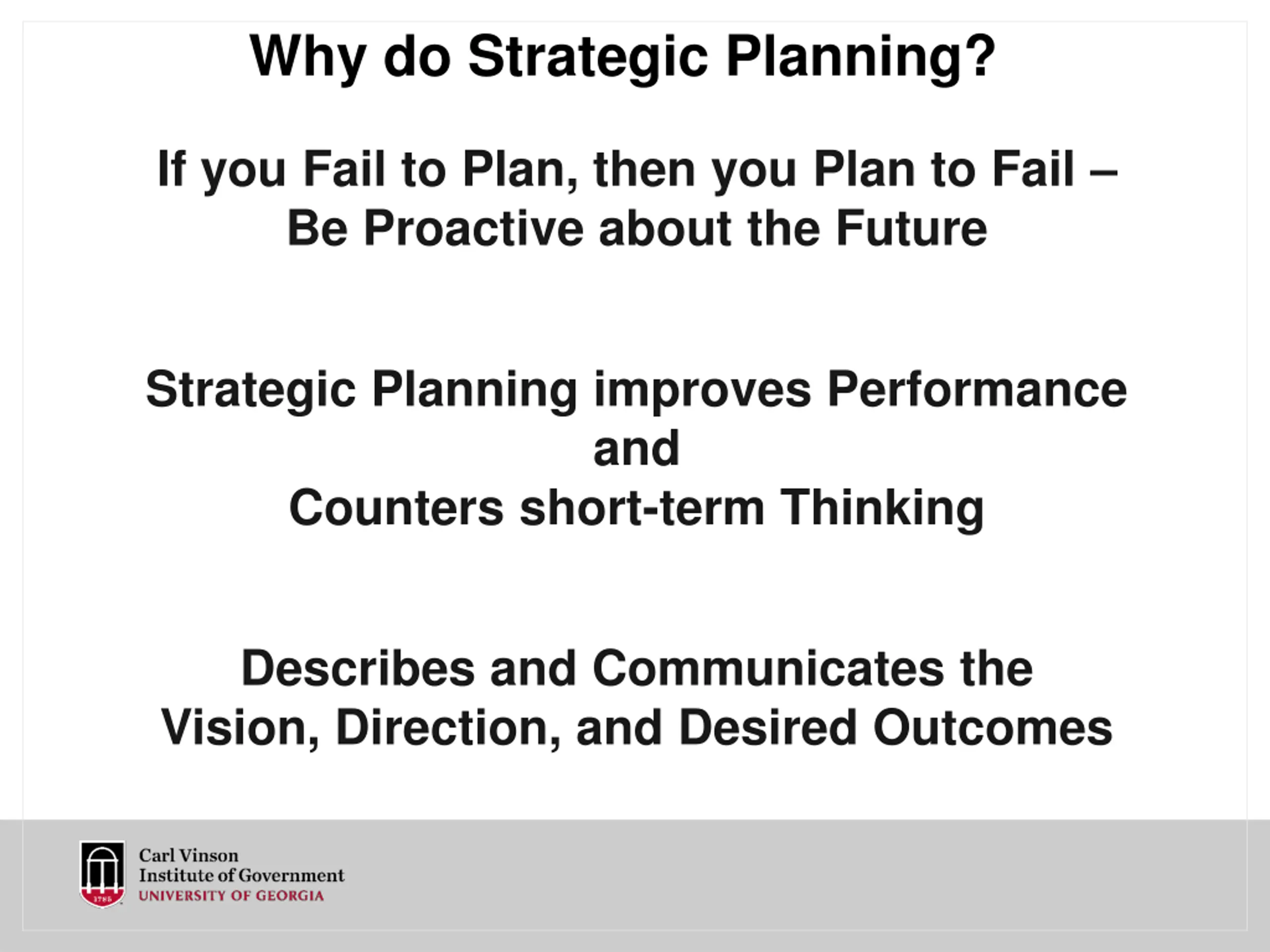 Why do Strategic Planning?

If you Fail to Plan, then you Plan to Fail – Be Proactive about the Future

Strategic Planning improves Performance
and
Counters short-term Thinking

Describes and Communicates the Vision, Direction, and Desired Outcomes

1785
Carl Vinson
Institute of Government
UNIVERSITY OF GEORGIA